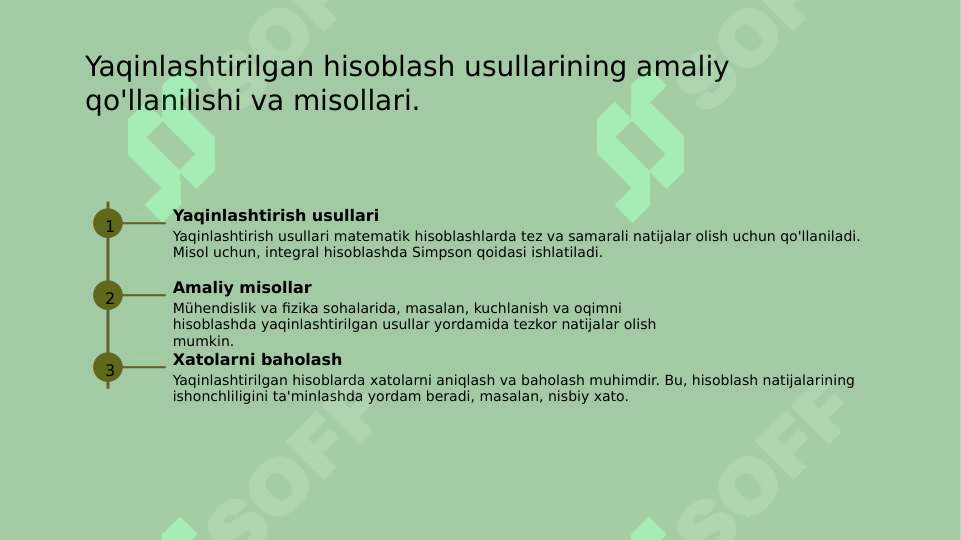 Yaqinlashtirilgan hisoblash usullarining amaliy qo'llanilishi va misollari.

1

Yaqinlashtirish usullari

Yaqinlashtirish usullari matematik hisoblashlarda tez va samarali natijalar olish uchun qo'llaniladi. Misol uchun, integral hisoblashda Simpson qoidasi ishlatiladi.

2

Amaliy misollar

Mühendislik va fizika sohalarida, masalan, kuchlanish va oqimni hisoblashda yaqinlashtirilgan usullar yordamida tezkor natijalar olish mumkin.

3

Xatolarni baholash

Yaqinlashtirilgan hisoblarda xatolarni aniqlash va baholash muhimdir. Bu, hisoblash natijalarining ishonchliligini ta'minlashda yordam beradi, masalan, nisbiy xato.

SOFF SOFF SOFF SOFF